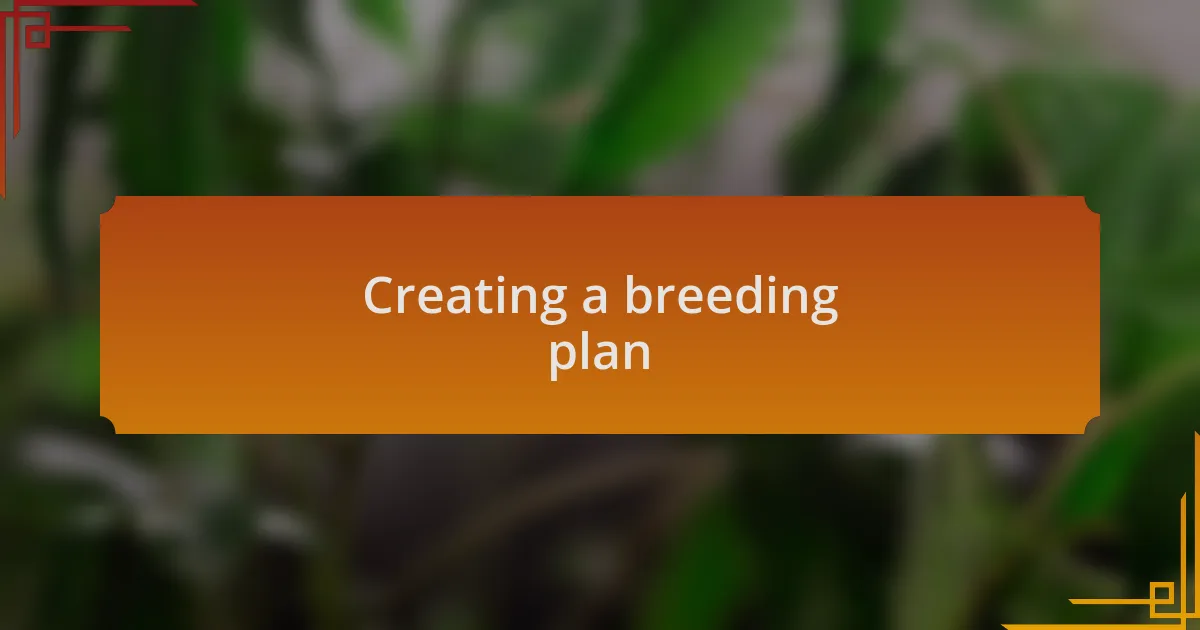 Creating a breeding plan